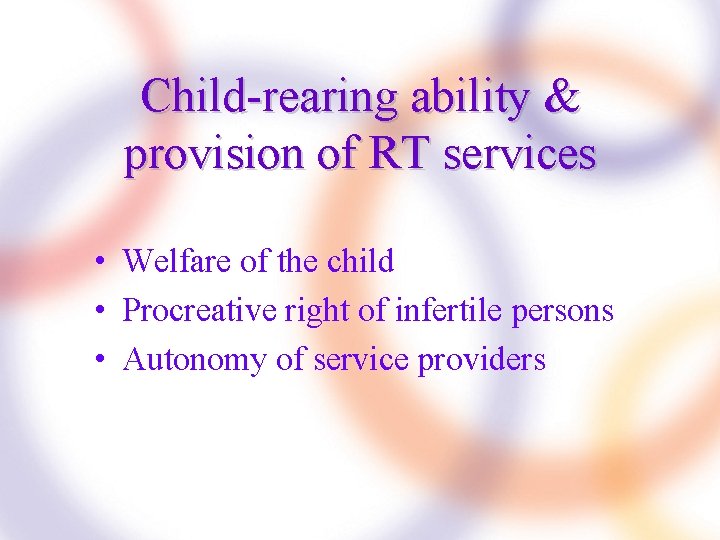 Child-rearing ability & provision of RT services

• Welfare of the child
• Procreative right of infertile persons
• Autonomy of service providers